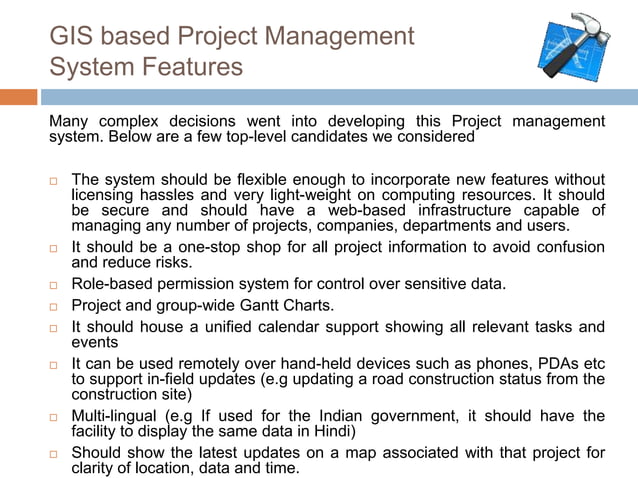 GIS based Project Management System Features

Many complex decisions went into developing this Project management system. Below are a few top-level candidates we considered

□ The system should be flexible enough to incorporate new features without licensing hassles and very light-weight on computing resources. It should be secure and should have a web-based infrastructure capable of managing any number of projects, companies, departments and users.

□ It should be a one-stop shop for all project information to avoid confusion and reduce risks.

□ Role-based permission system for control over sensitive data.

□ Project and group-wide Gantt Charts.

□ It should house a unified calendar support showing all relevant tasks and events

□ It can be used remotely over hand-held devices such as phones, PDAs etc to support in-field updates (e.g updating a road construction status from the construction site)

□ Multi-lingual (e.g If used for the Indian government, it should have the facility to display the same data in Hindi)

□ Should show the latest updates on a map associated with that project for clarity of location, data and time.